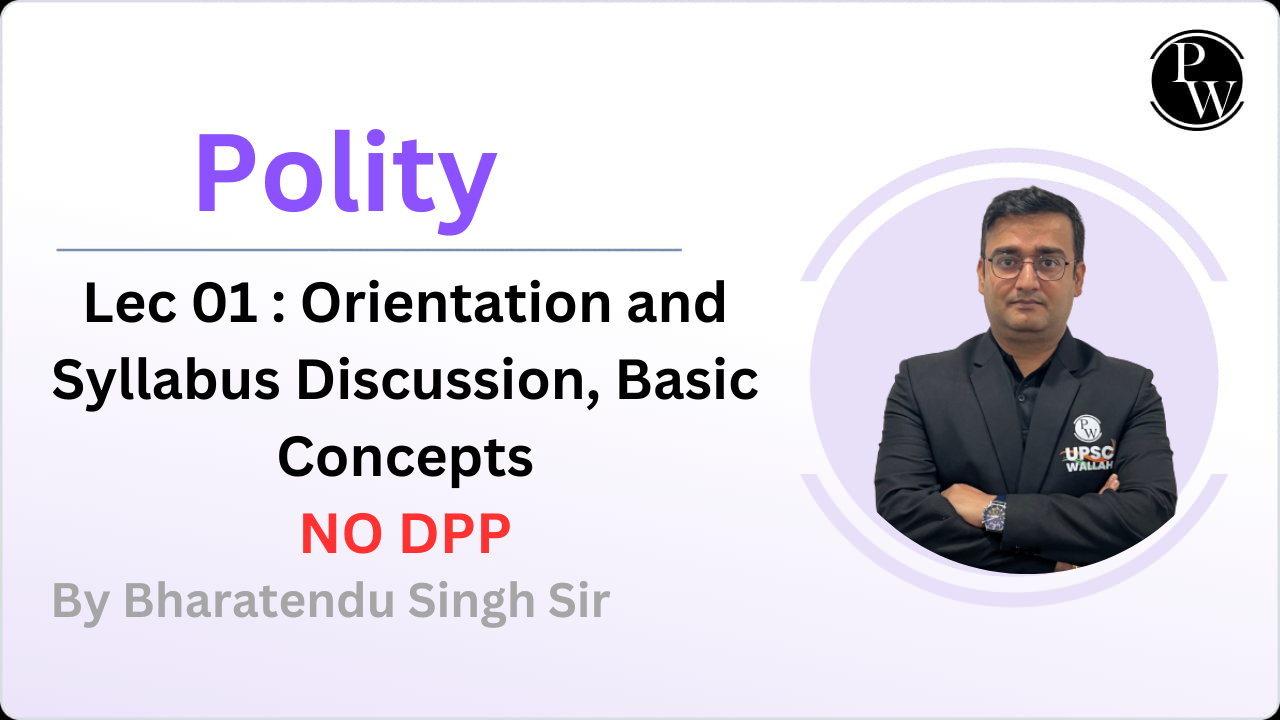 PW

Polity

Lec 01 : Orientation and Syllabus Discussion, Basic Concepts

NO DPP

By Bharatendu Singh Sir

PW
UPSC
WALLAH